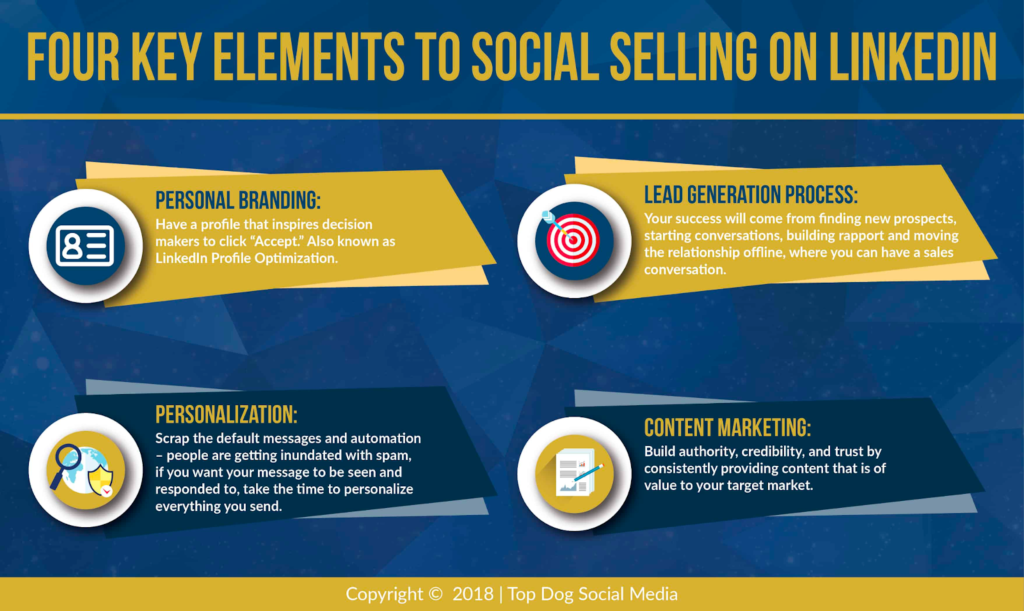 FOUR KEY ELEMENTS TO SOCIAL SELLING ON LINKEDIN

PERSONAL BRANDING:
Have a profile that inspires decision makers to click "Accept." Also known as LinkedIn Profile Optimization.

LEAD GENERATION PROCESS:
Your success will come from finding new prospects, starting conversations, building rapport and moving the relationship offline, where you can have a sales conversation.

PERSONALIZATION:
Scrap the default messages and automation – people are getting inundated with spam, if you want your message to be seen and responded to, take the time to personalize everything you send.

CONTENT MARKETING:
Build authority, credibility, and trust by consistently providing content that is of value to your target market.

Copyright © 2018 | Top Dog Social Media